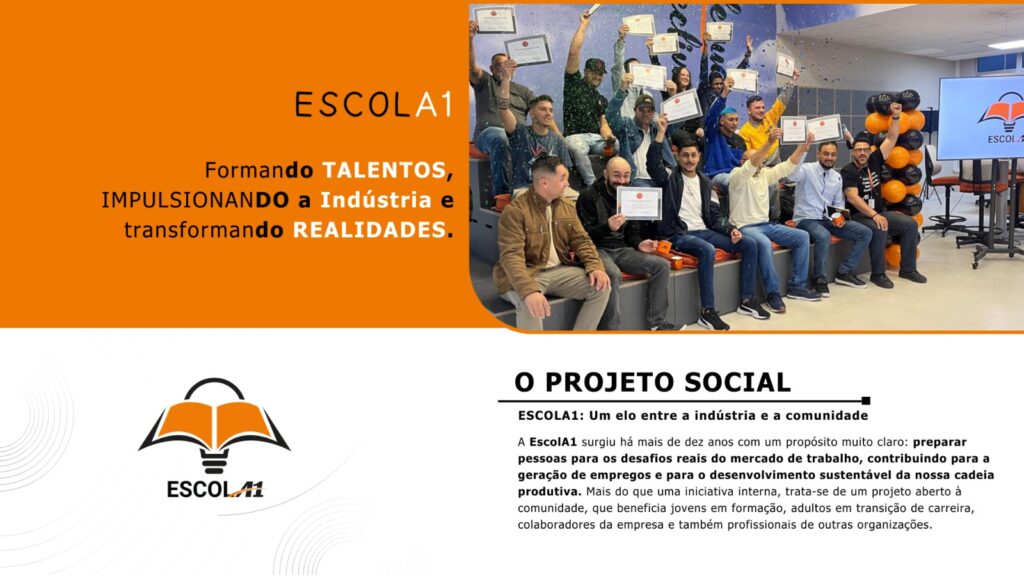 ESCOLA1

Formando TALENTOS, IMPULSIONANDO a Indústria e transformando REALIDADES.

ESCOLA1

ESCOLA1

O PROJETO SOCIAL

ESCOLA1: Um elo entre a indústria e a comunidade

A EscolA1 surgiu há mais de dez anos com um propósito muito claro: preparar pessoas para os desafios reais do mercado de trabalho, contribuindo para a geração de empregos e para o desenvolvimento sustentável da nossa cadeia produtiva. Mais do que uma iniciativa interna, trata-se de um projeto aberto à comunidade, que beneficia jovens em formação, adultos em transição de carreira, colaboradores da empresa e também profissionais de outras organizações.